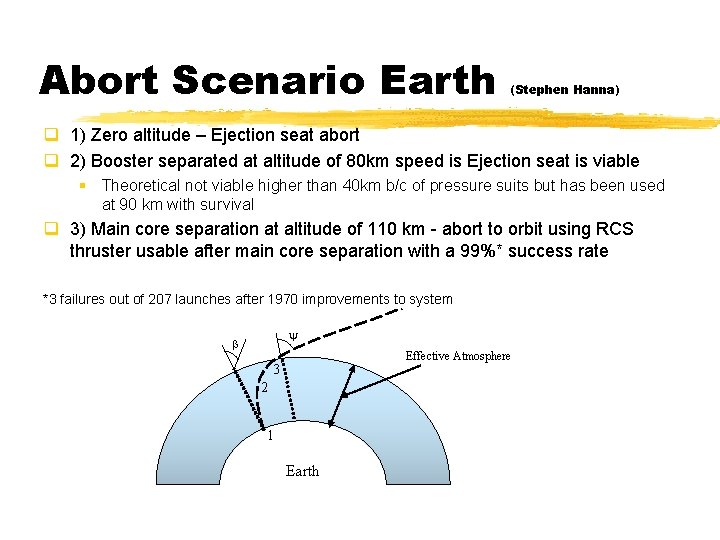 Abort Scenario Earth (Stephen Hanna)

1) Zero altitude – Ejection seat abort

2) Booster separated at altitude of 80km speed is Ejection seat is viable

Theoretical not viable higher than 40km b/c of pressure suits but has been used at 90 km with survival

3) Main core separation at altitude of 110 km - abort to orbit using RCS thruster usable after main core separation with a 99%* success rate

*3 failures out of 207 launches after 1970 improvements to system

$\beta$

$\psi$

Effective Atmosphere

3

2

1

Earth